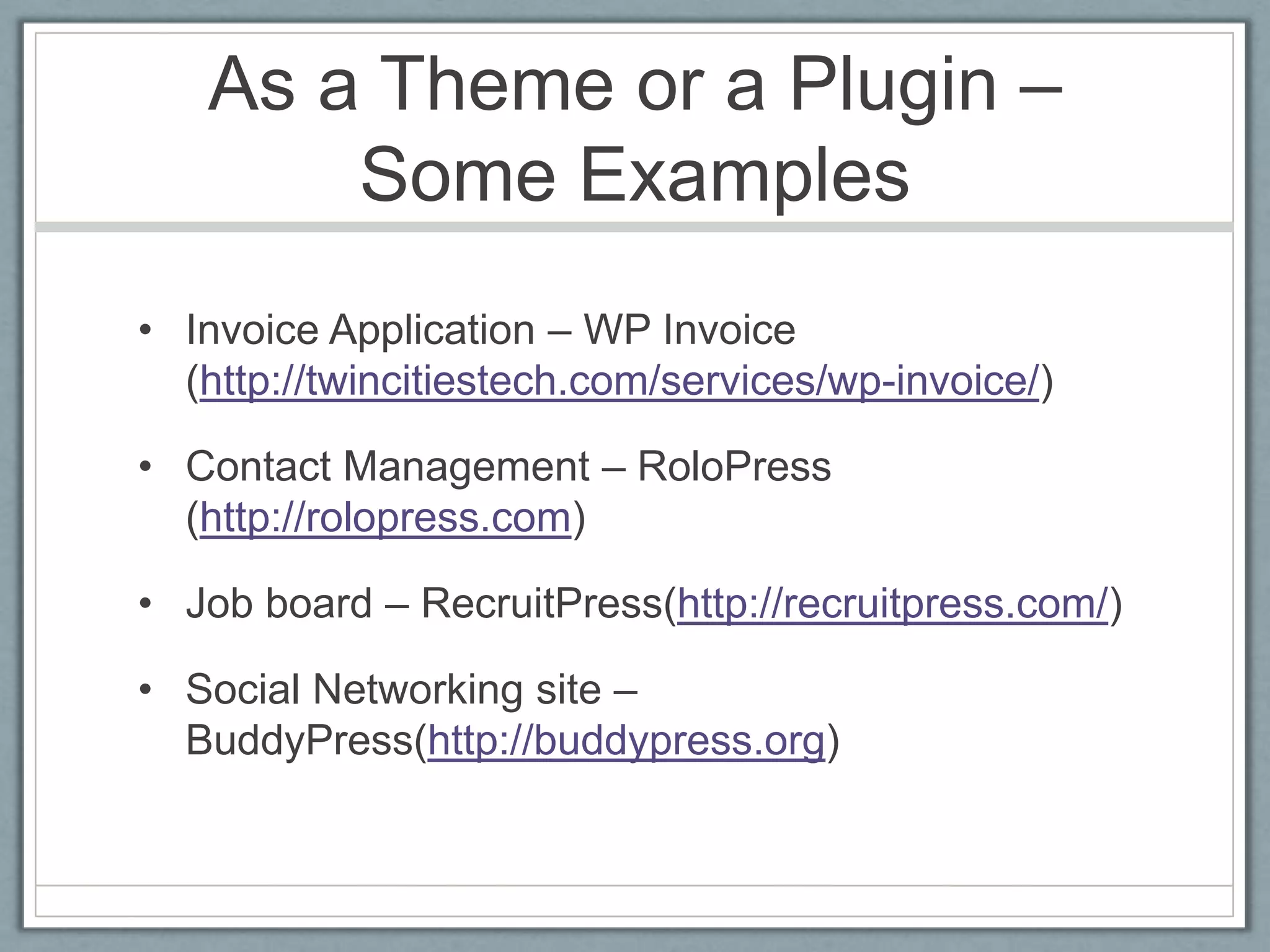 As a Theme or a Plugin – Some Examples

• Invoice Application – WP Invoice (http://twincitiestech.com/services/wp-invoice/)

• Contact Management – RoloPress (http://rolopress.com)

• Job board – RecruitPress(http://recruitpress.com/)

• Social Networking site – BuddyPress(http://buddypress.org)